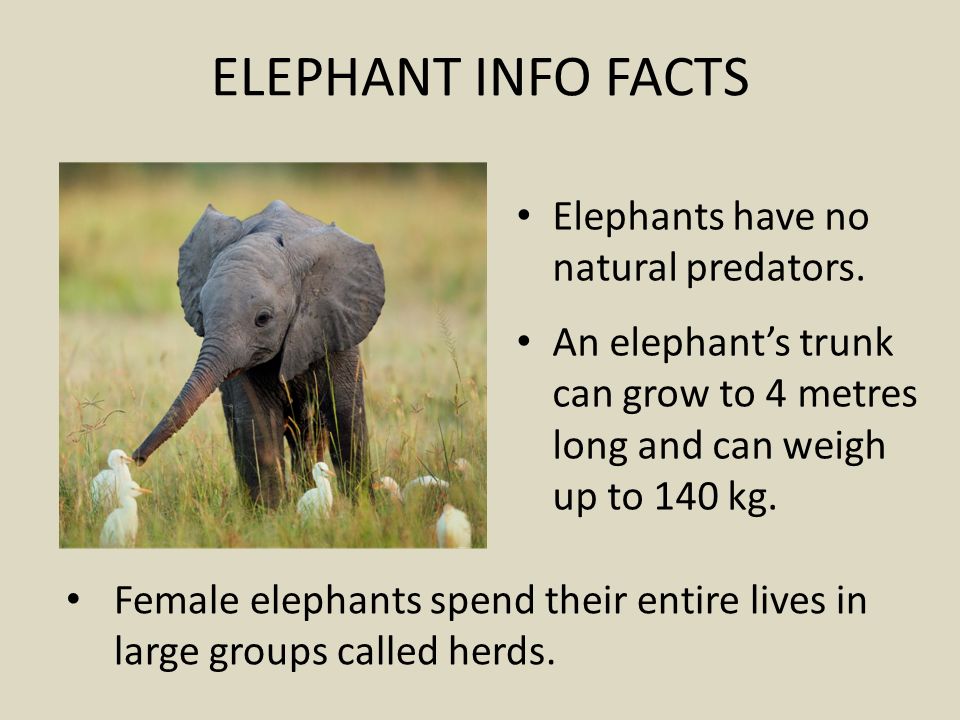 ELEPHANT INFO FACTS

• Elephants have no natural predators.

• An elephant's trunk can grow to 4 metres long and can weigh up to 140 kg.

• Female elephants spend their entire lives in large groups called herds.